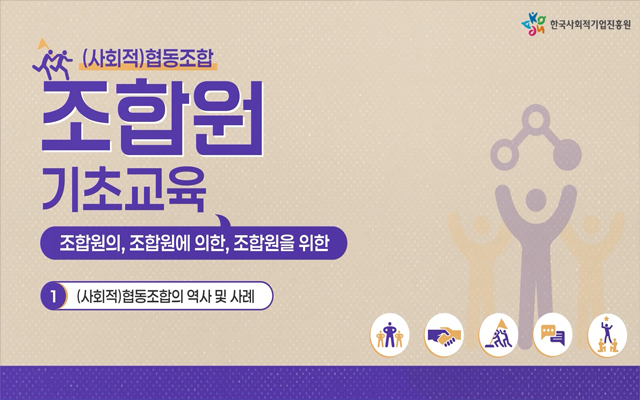 한국사회적기업진흥원

(사회적)협동조합

조합원

기초교육

조합원의, 조합원에 의한, 조합원을 위한

1 (사회적)협동조합의 역사 및 사례